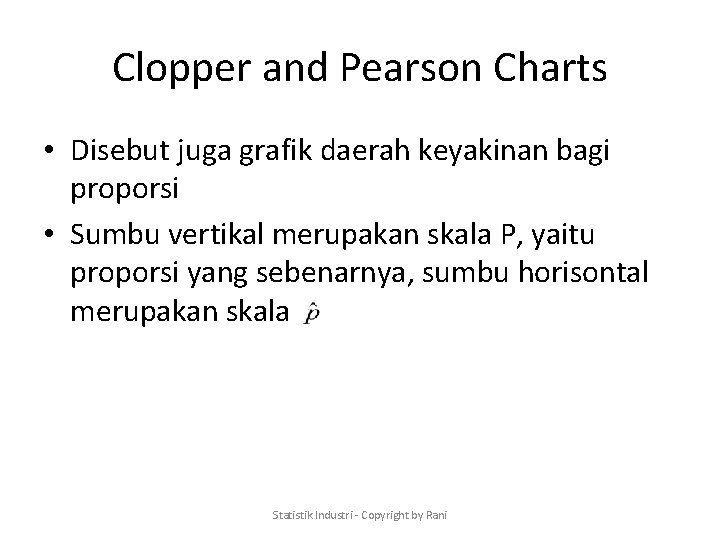 Clopper and Pearson Charts

• Disebut juga grafik daerah keyakinan bagi proporsi

• Sumbu vertikal merupakan skala P, yaitu proporsi yang sebenarnya, sumbu horisontal merupakan skala $\hat{p}$

Statistik Industri - Copyright by Rani